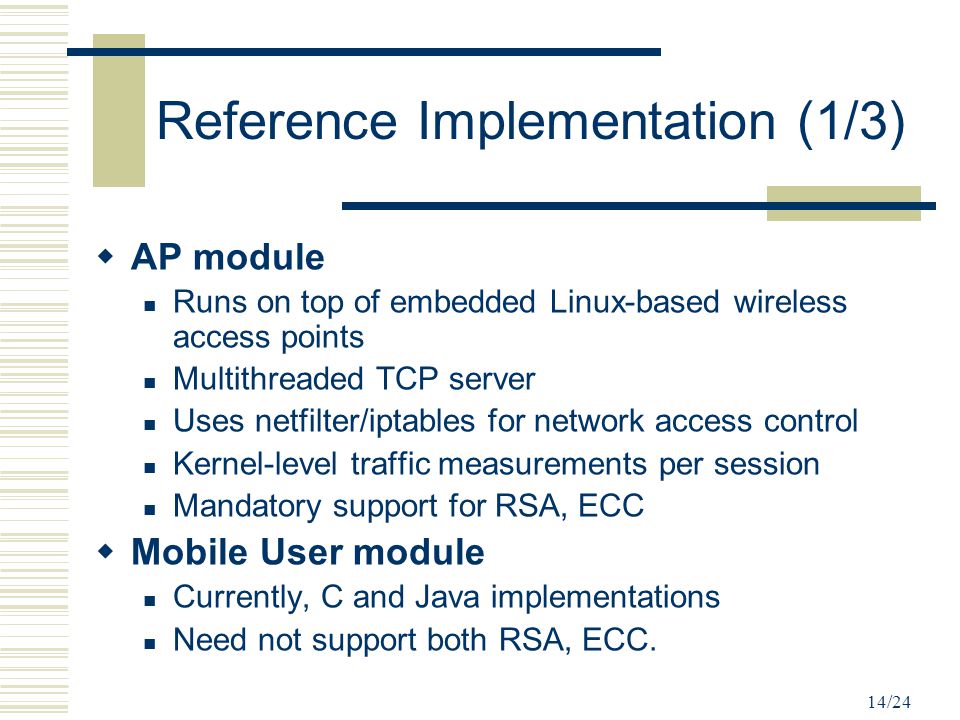 Reference Implementation (1/3)

AP module

Runs on top of embedded Linux-based wireless access points

Multithreaded TCP server

Uses netfilter/iptables for network access control

Kernel-level traffic measurements per session

Mandatory support for RSA, ECC

Mobile User module

Currently, C and Java implementations

Need not support both RSA, ECC.

14/24